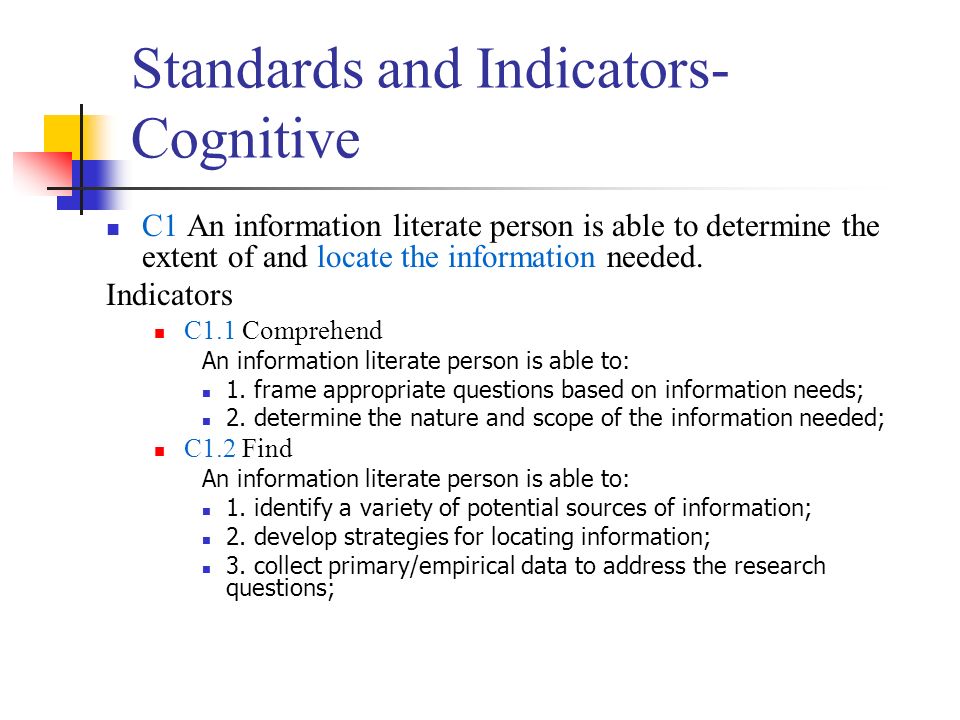 Standards and Indicators-Cognitive

C1 An information literate person is able to determine the extent of and locate the information needed.

Indicators

C1.1 Comprehend

An information literate person is able to:

1. frame appropriate questions based on information needs;

2. determine the nature and scope of the information needed;

C1.2 Find

An information literate person is able to:

1. identify a variety of potential sources of information;

2. develop strategies for locating information;

3. collect primary/empirical data to address the research questions;